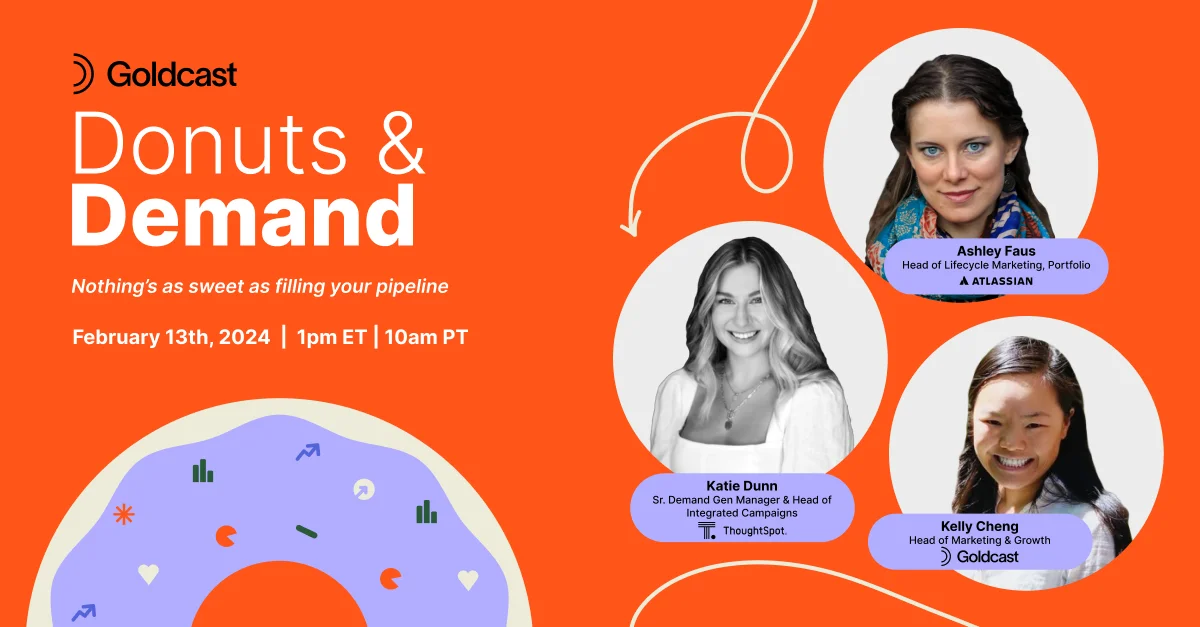 Goldcast

Donuts & Demand

Nothing's as sweet as filling your pipeline

February 13th, 2024 | 1pm ET | 10am PT

Ashley Faus
Head of Lifecycle Marketing, Portfolio
ATLASSIAN

Katie Dunn
Sr. Demand Gen Manager & Head of Integrated Campaigns
ThoughtSpot.

Kelly Cheng
Head of Marketing & Growth
Goldcast